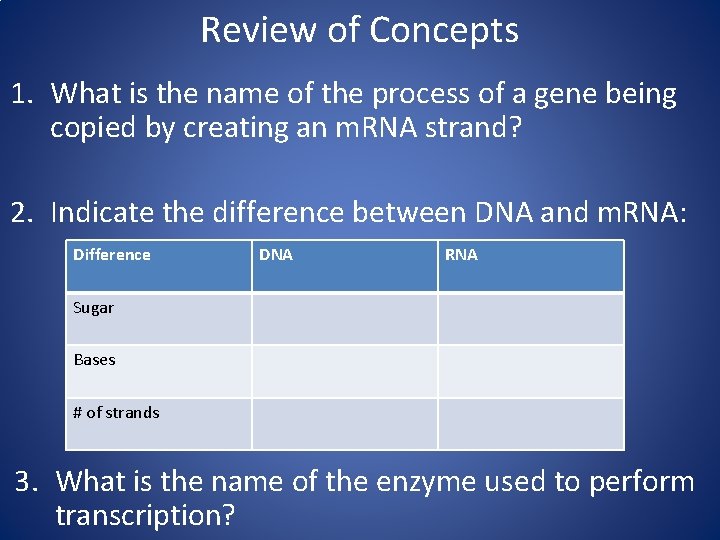 Review of Concepts

1. What is the name of the process of a gene being copied by creating an mRNA strand?

2. Indicate the difference between DNA and mRNA:

| Difference | DNA | RNA |
|---|---|---|
| Sugar | | |
| Bases | | |
| # of strands | | |

3. What is the name of the enzyme used to perform transcription?